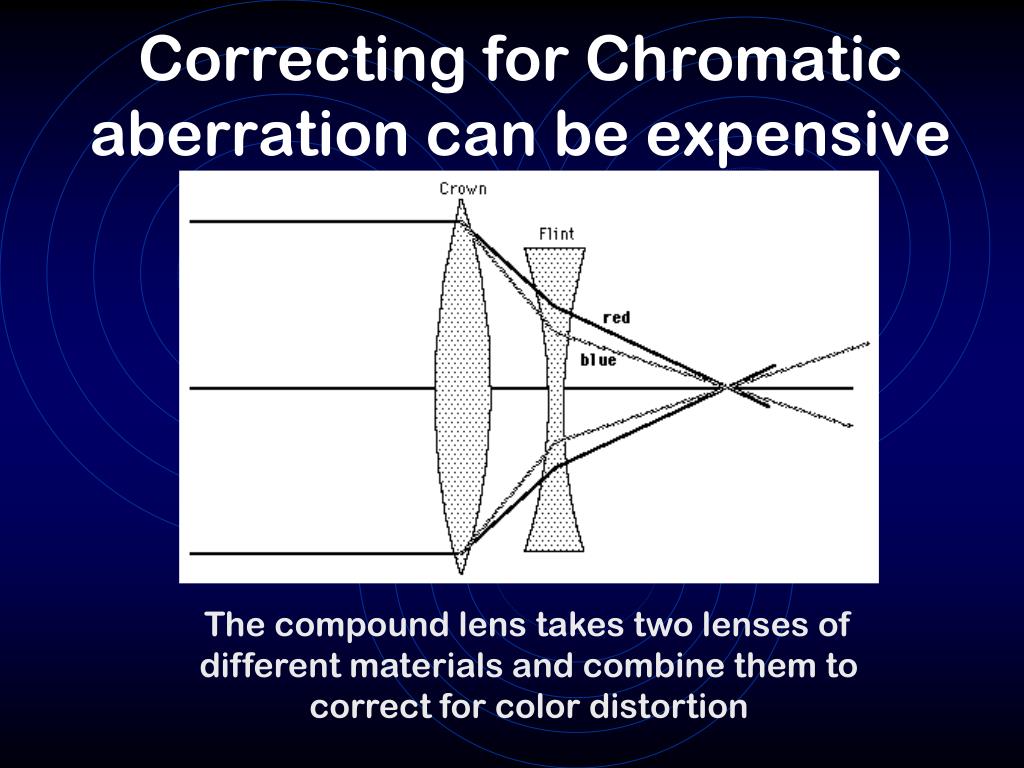 Correcting for Chromatic aberration can be expensive

Crown

Flint

red

blue

The compound lens takes two lenses of different materials and combine them to correct for color distortion